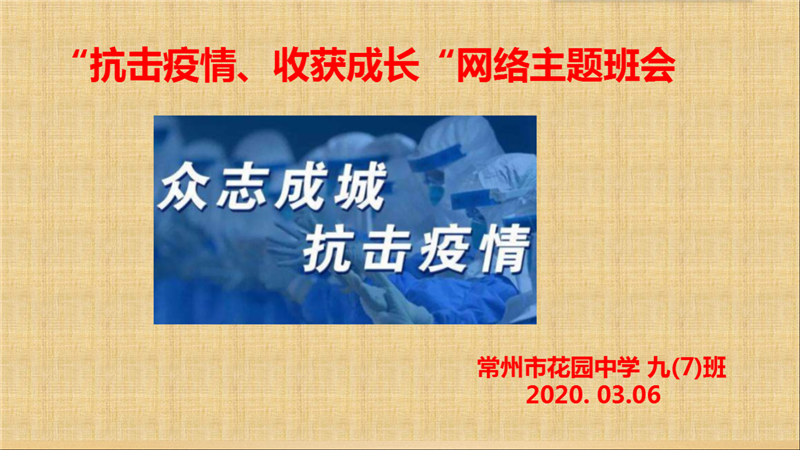 “抗击疫情、收获成长“网络主题班会

众志成城
抗击疫情

常州市花园中学 九(7)班
2020. 03.06